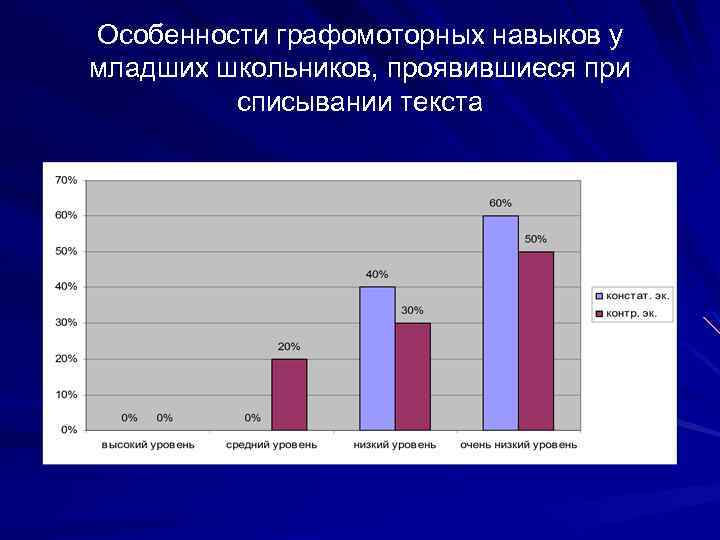 Особенности графомоторных навыков у младших школьников, проявившиеся при списывании текста

70%
60%
50%
40%
30%
20%
10%
0%

0% 0% 0% 20% 40% 30% 60% 50%

высокий уровень
средний уровень
низкий уровень
очень низкий уровень

констат. эк.
контр. эк.